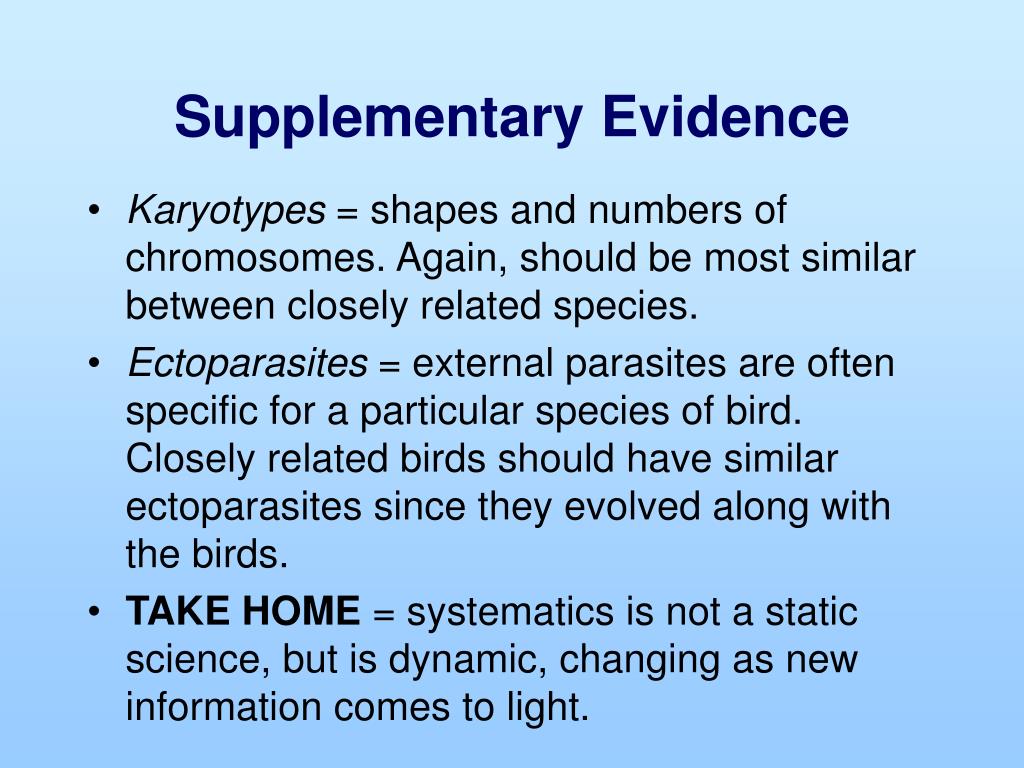 Supplementary Evidence

• Karyotypes = shapes and numbers of chromosomes. Again, should be most similar between closely related species.

• Ectoparasites = external parasites are often specific for a particular species of bird. Closely related birds should have similar ectoparasites since they evolved along with the birds.

• TAKE HOME = systematics is not a static science, but is dynamic, changing as new information comes to light.